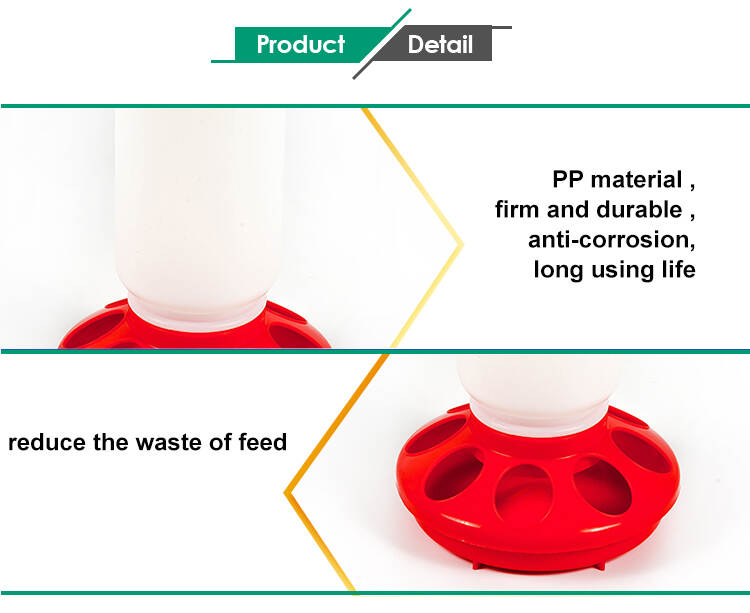 Product Detail

PP material ,
firm and durable ,
anti-corrosion,
long using life

reduce the waste of feed